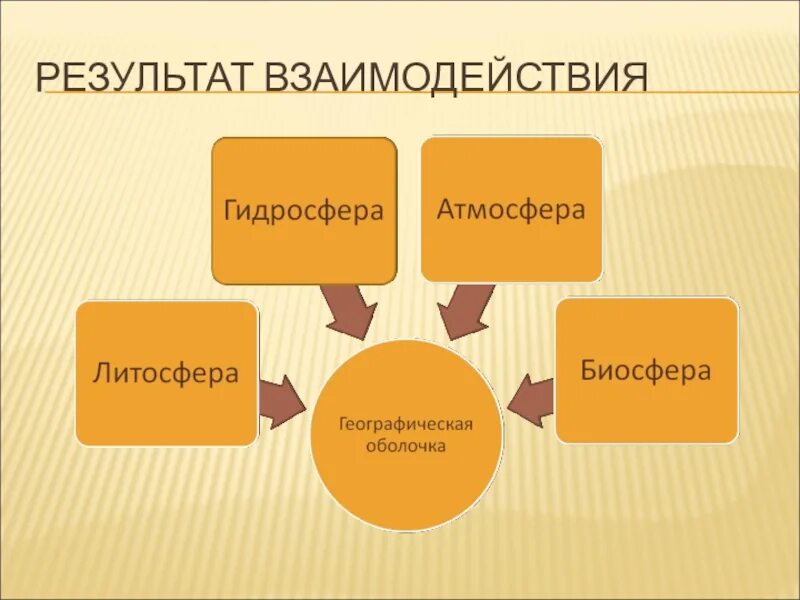 РЕЗУЛЬТАТ ВЗАИМОДЕЙСТВИЯ

Гидросфера

Атмосфера

Литосфера

Биосфера

Географическая оболочка